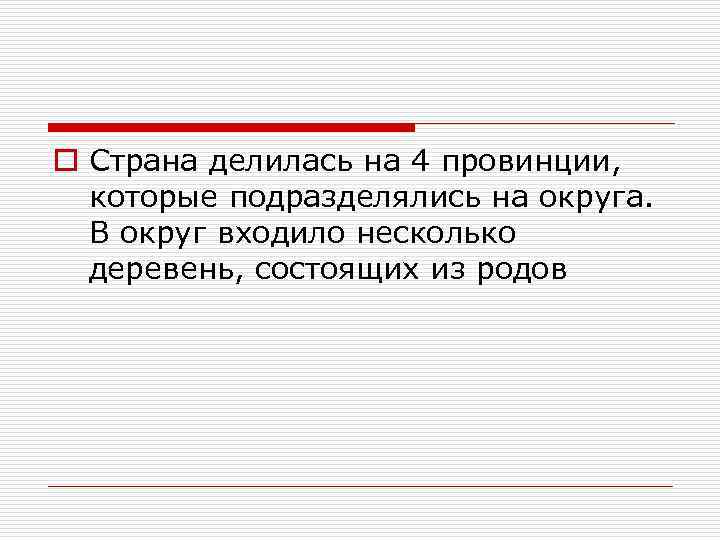 Страна делилась на 4 провинции, которые подразделялись на округа. В округ входило несколько деревень, состоящих из родов